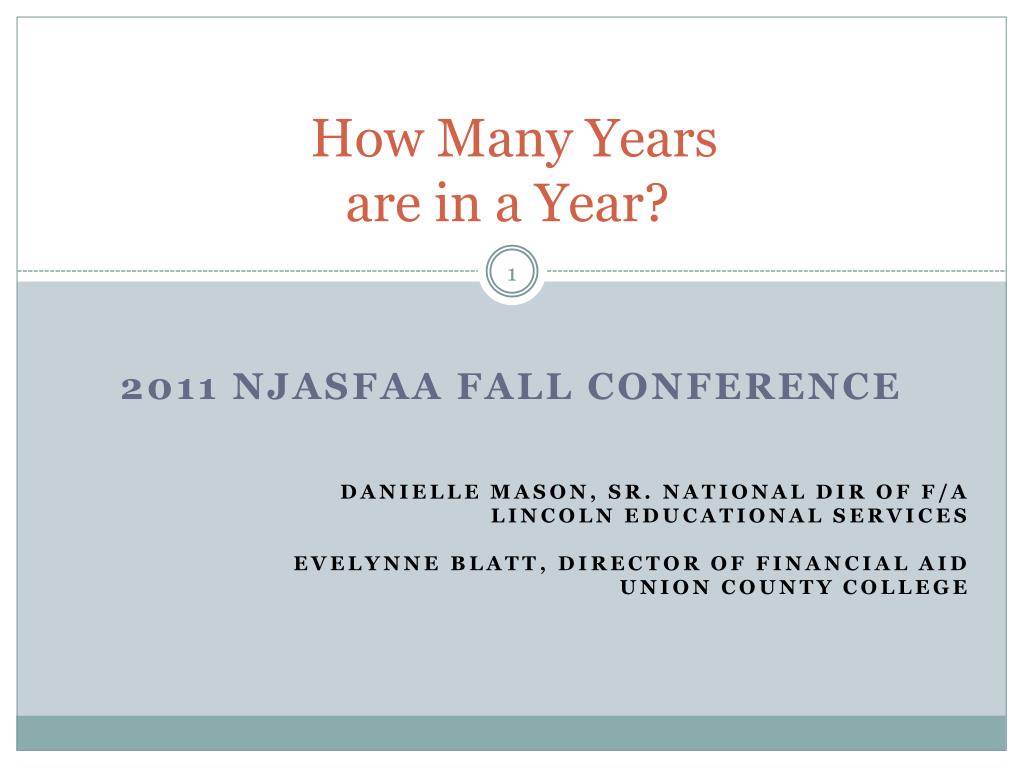 How Many Years are in a Year?

1

2011 NJASFAA FALL CONFERENCE

DANIELLE MASON, SR. NATIONAL DIR OF F/A
LINCOLN EDUCATIONAL SERVICES

EVELYNNE BLATT, DIRECTOR OF FINANCIAL AID
UNION COUNTY COLLEGE